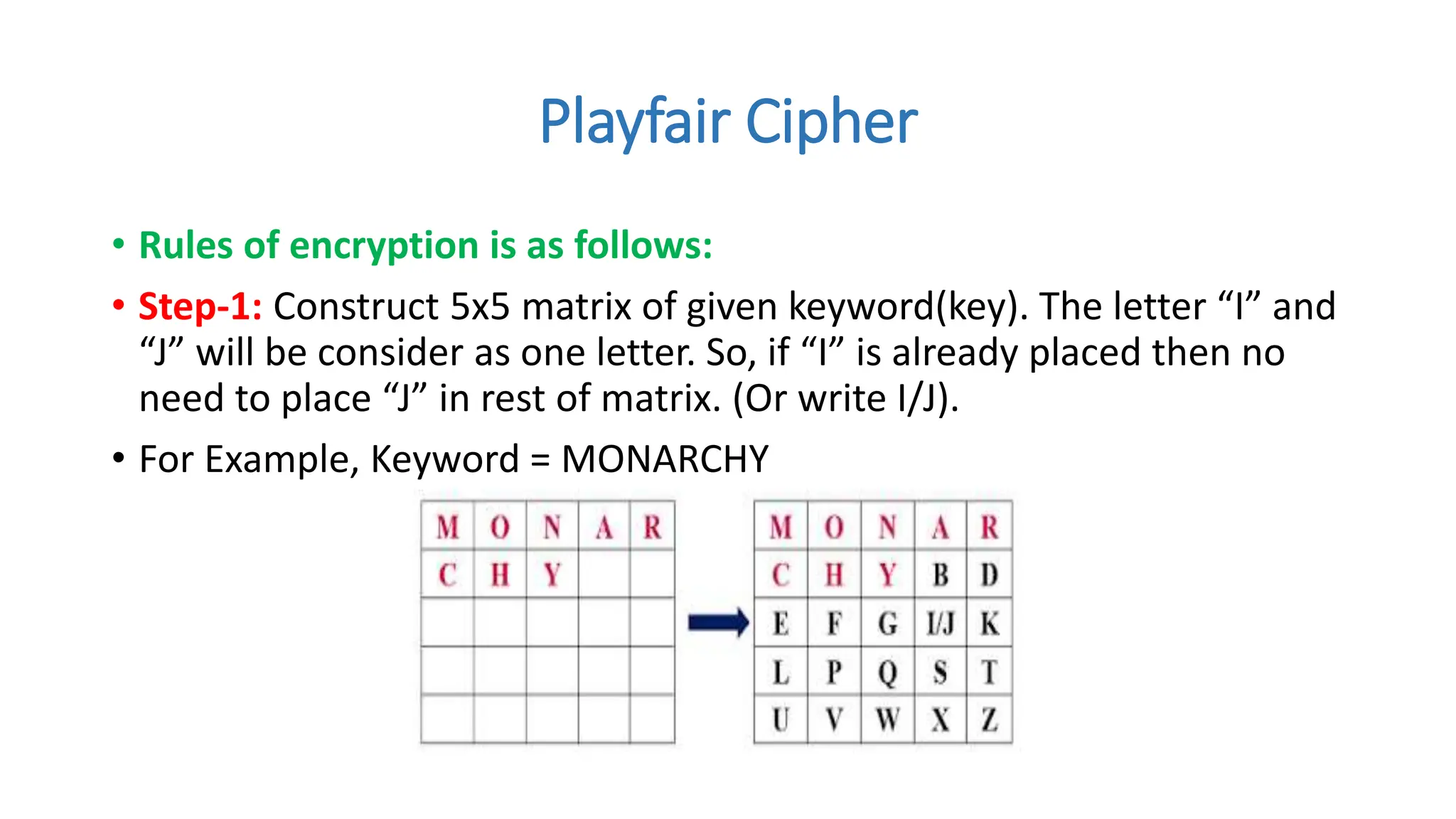 Playfair Cipher

• Rules of encryption is as follows:

• Step-1: Construct 5x5 matrix of given keyword(key). The letter “I” and “J” will be consider as one letter. So, if “I” is already placed then no need to place “J” in rest of matrix. (Or write I/J).

• For Example, Keyword = MONARCHY

| M | O | N | A | R |
|---|---|---|---|---|
| C | H | Y |  |  |
|  |  |  |  |  |
|  |  |  |  |  |
|  |  |  |  |  |

| M | O | N | A | R |
|---|---|---|---|---|
| C | H | Y | B | D |
| E | F | G | I/J | K |
| L | P | Q | S | T |
| U | V | W | X | Z |